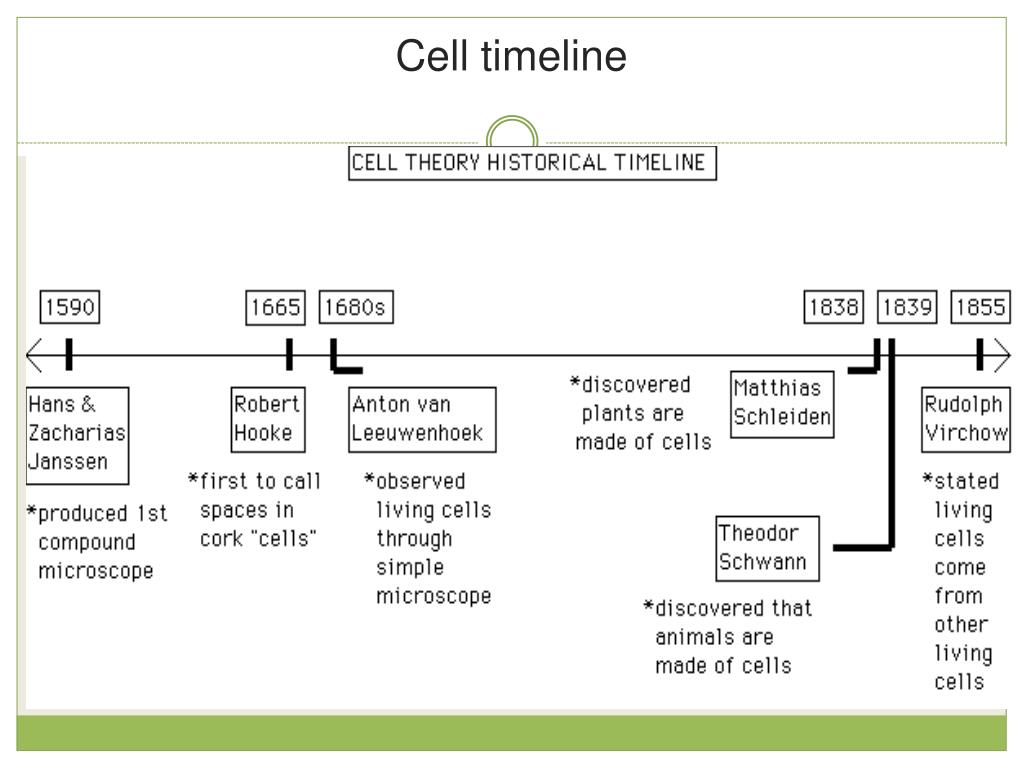 Cell timeline

CELL THEORY HISTORICAL TIMELINE

1590

1665

1680s

1838

1839

1855

Hans & Zacharias Janssen

*produced 1st compound microscope

Robert Hooke

*first to call spaces in cork "cells"

Anton van Leeuwenhoek

*observed living cells through simple microscope

*discovered plants are made of cells

Matthias Schleiden

Theodor Schwann

*discovered that animals are made of cells

Rudolph Virchow

*stated living cells come from other living cells